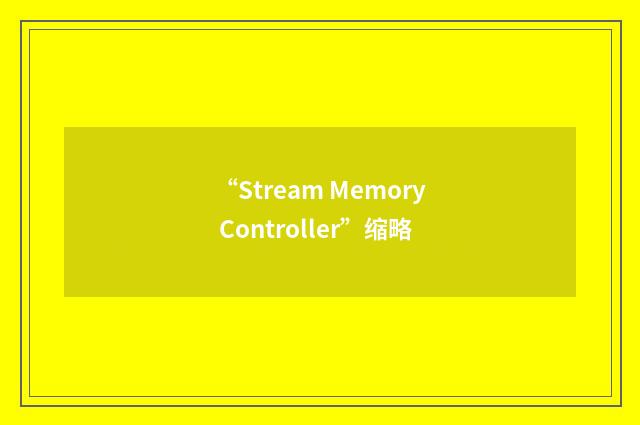 “Stream Memory Controller”缩略